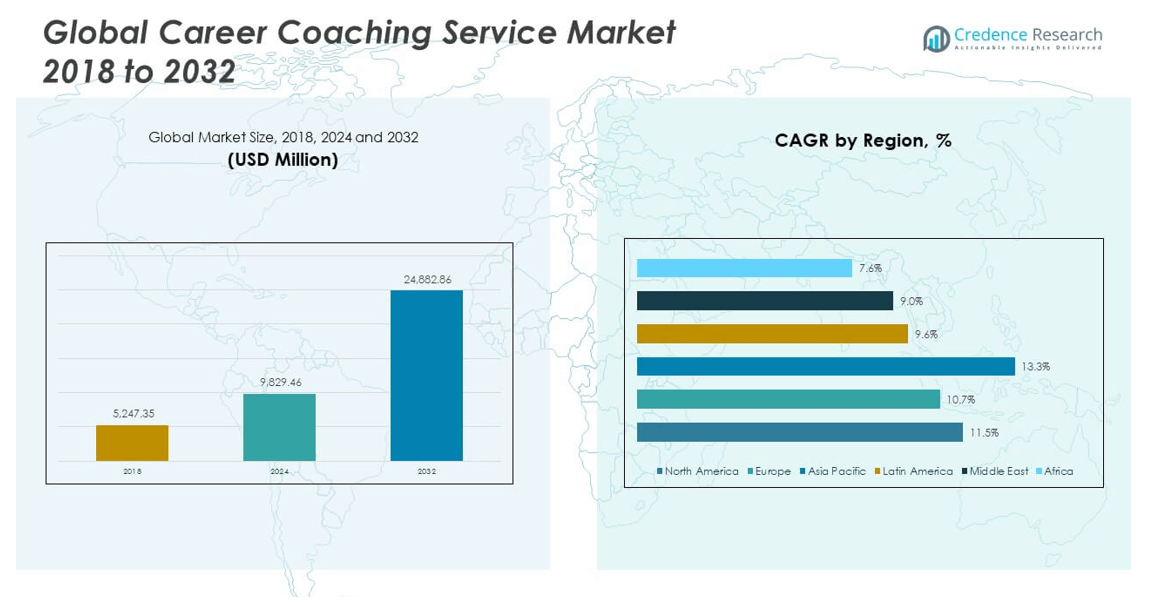 Global Career Coaching Service Market 2018 to 2032

Credence Research
Actionable Insights Delivered

Global Market Size, 2018, 2024 and 2032
(USD Million)

5,247.35
9,829.46
24,882.86
2018
2024
2032

CAGR by Region, %

7.6%
9.0%
9.6%
13.3%
10.7%
11.5%

North America Europe Asia Pacific Latin America Middle East Africa